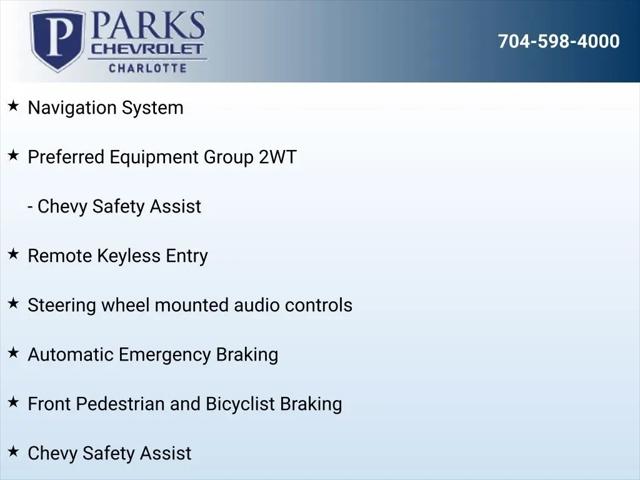 P PARKS CHEVROLET CHARLOTTE

704-598-4000

★ Navigation System

★ Preferred Equipment Group 2WT

- Chevy Safety Assist

★ Remote Keyless Entry

★ Steering wheel mounted audio controls

★ Automatic Emergency Braking

★ Front Pedestrian and Bicyclist Braking

★ Chevy Safety Assist